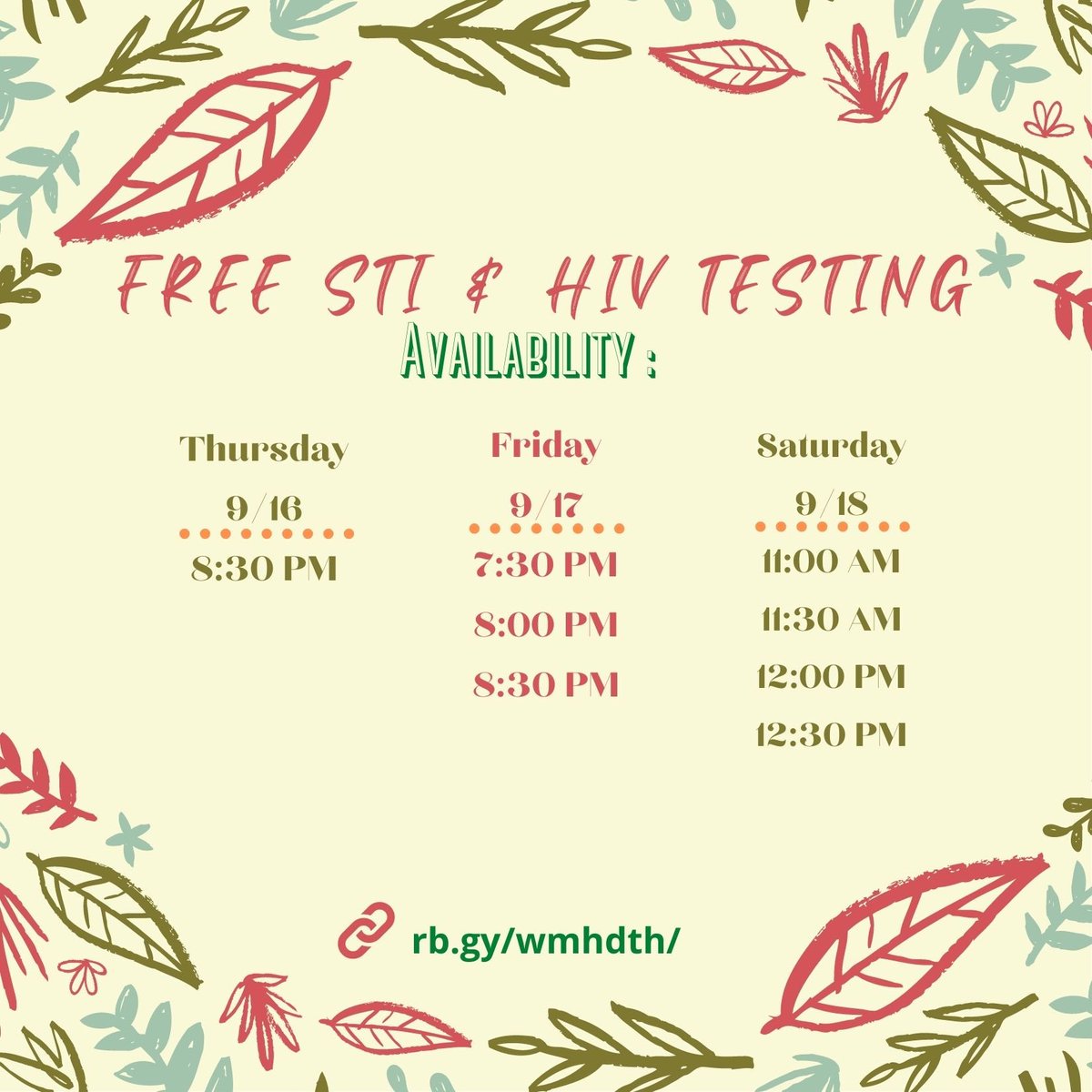 FREE STI & HIV TESTING

AVAILABILITY :

Thursday
9/16
8:30 PM

Friday
9/17
7:30 PM
8:00 PM
8:30 PM

Saturday
9/18
11:00 AM
11:30 AM
12:00 PM
12:30 PM

rb.gy/wmhdth/